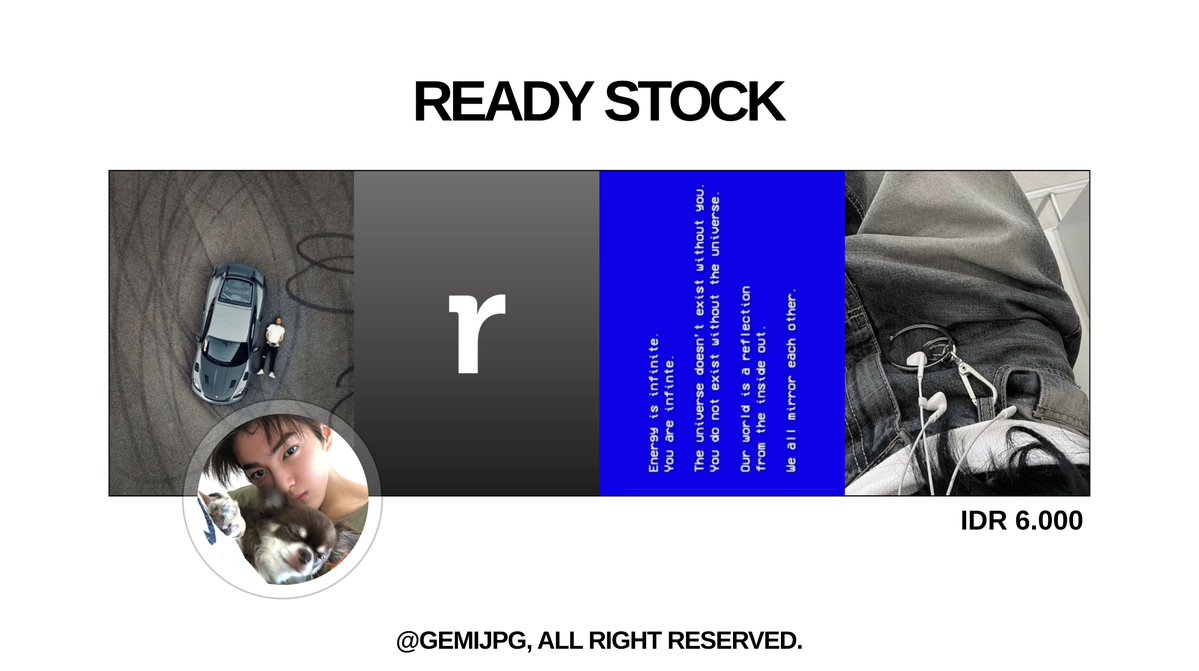 READY STOCK

r

Energy is infinite.
You are infinite.

The universe doesn't exist without you.
You do not exist without the universe.

Our world is a reflection
from the inside out.

We all mirror each other.

IDR 6.000

@GEMIJPG, ALL RIGHT RESERVED.